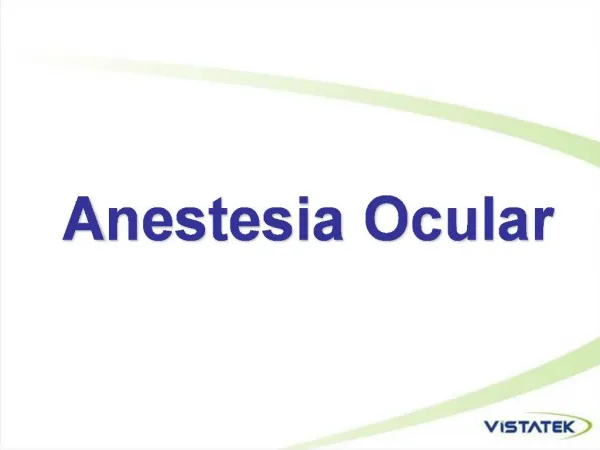 Anestesia Ocular

VISTATEK